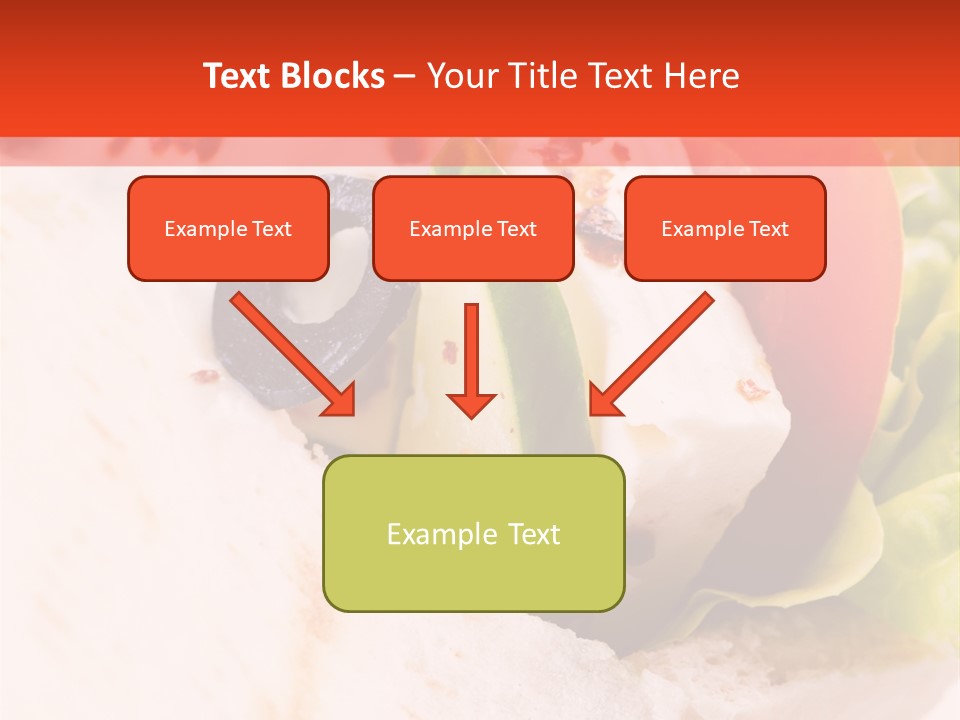 Text Blocks – Your Title Text Here

Example Text

Example Text

Example Text

Example Text